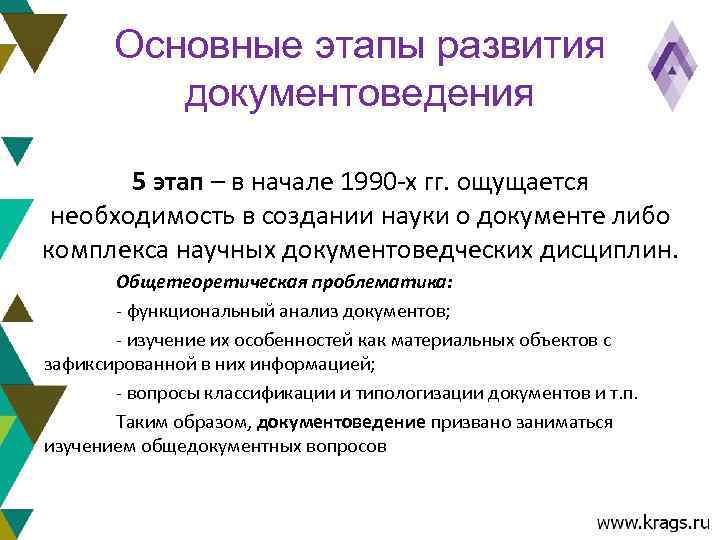 Основные этапы развития документоведения

5 этап – в начале 1990-х гг. ощущается необходимость в создании науки о документе либо комплекса научных документоведческих дисциплин.

Общетеоретическая проблематика:

- функциональный анализ документов;

- изучение их особенностей как материальных объектов с зафиксированной в них информацией;

- вопросы классификации и типологизации документов и т.п.

Таким образом, документоведение призвано заниматься изучением общедокументных вопросов

www.krags.ru